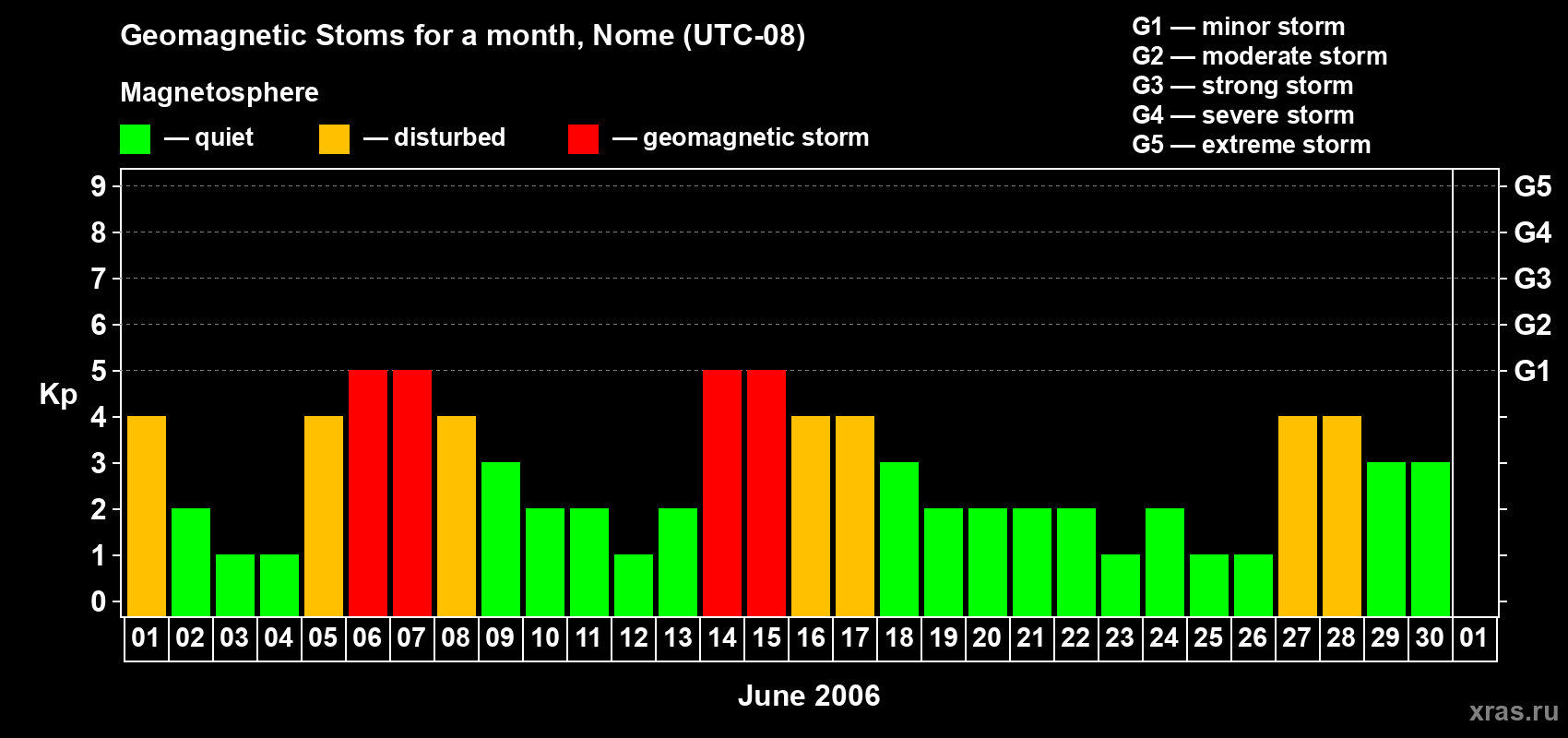 Geomagnetic Stoms for a month, Nome (UTC-08)

Magnetosphere

— quiet — disturbed — geomagnetic storm

G1 — minor storm
G2 — moderate storm
G3 — strong storm
G4 — severe storm
G5 — extreme storm

Kp

9
8
7
6
5
4
3
2
1
0

G5
G4
G3
G2
G1

01 02 03 04 05 06 07 08 09 10 11 12 13 14 15 16 17 18 19 20 21 22 23 24 25 26 27 28 29 30 01

June 2006

xras.ru